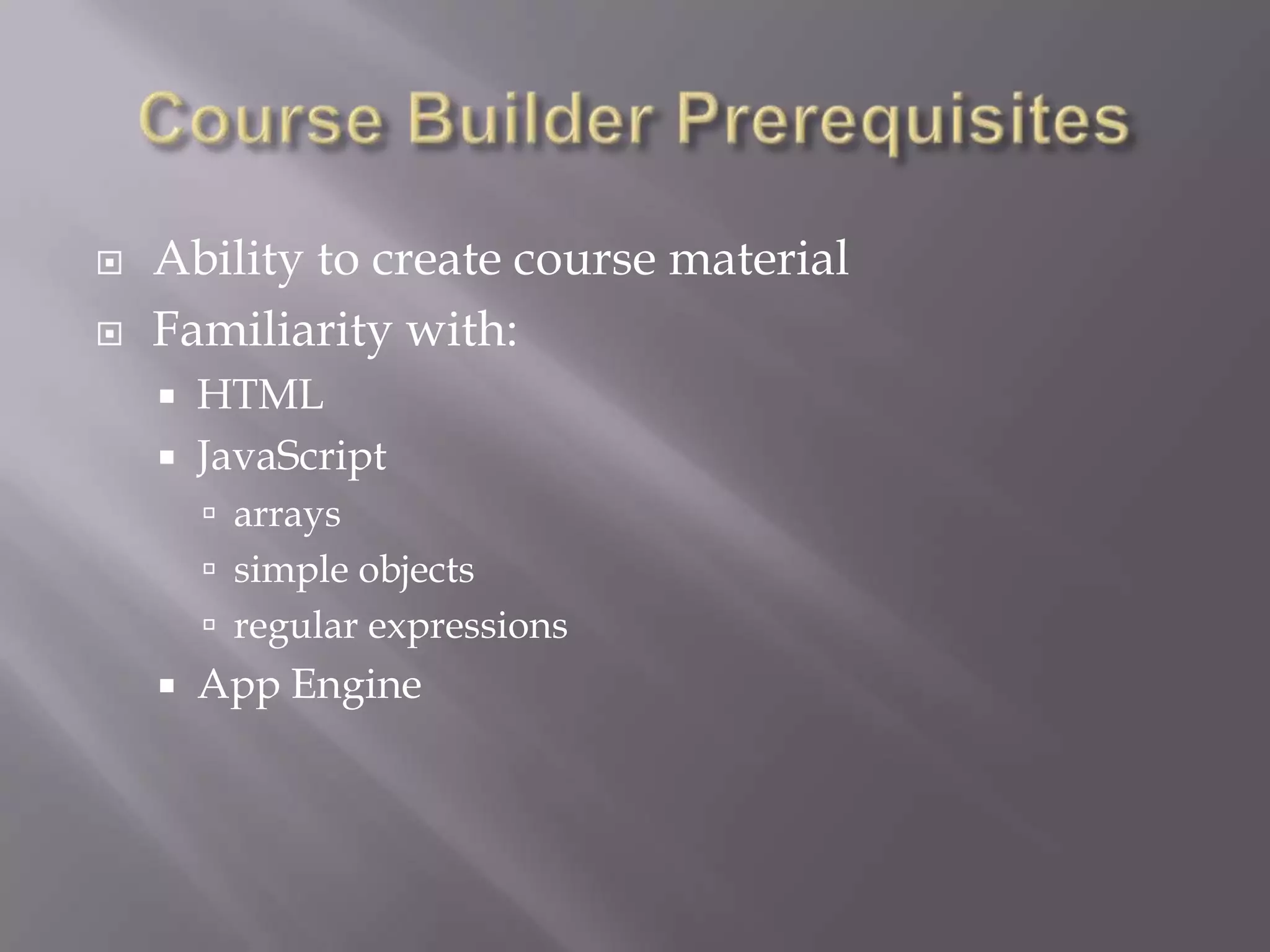 Course Builder Prerequisites

Ability to create course material
Familiarity with:
HTML
JavaScript
arrays
simple objects
regular expressions
App Engine